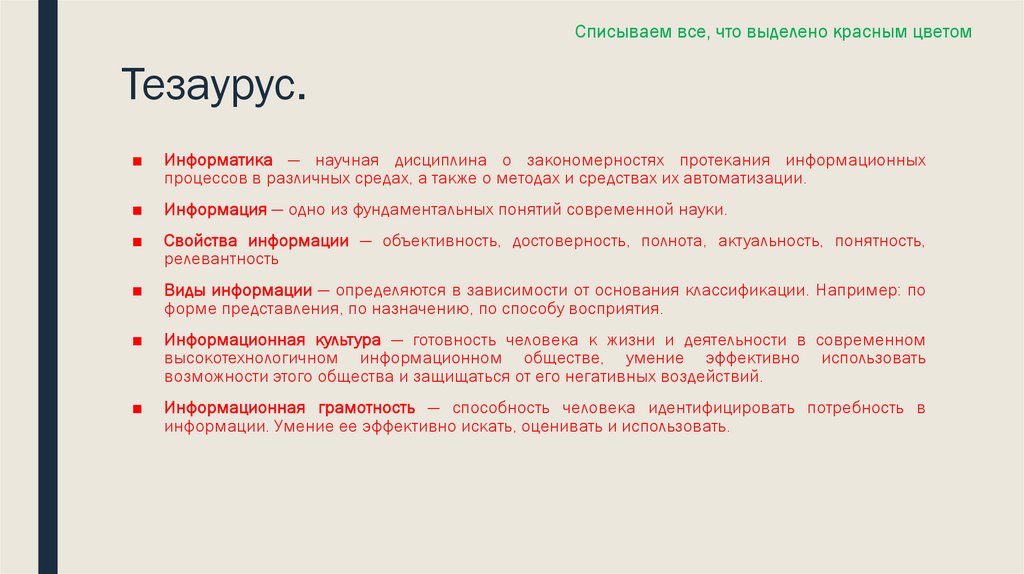 Списываем все, что выделено красным цветом

Тезаурус.

■ Информатика — научная дисциплина о закономерностях протекания информационных процессов в различных средах, а также о методах и средствах их автоматизации.

■ Информация — одно из фундаментальных понятий современной науки.

■ Свойства информации — объективность, достоверность, полнота, актуальность, понятность, релевантность

■ Виды информации — определяются в зависимости от основания классификации. Например: по форме представления, по назначению, по способу восприятия.

■ Информационная культура — готовность человека к жизни и деятельности в современном высокотехнологичном информационном обществе, умение эффективно использовать возможности этого общества и защищаться от его негативных воздействий.

■ Информационная грамотность — способность человека идентифицировать потребность в информации. Умение ее эффективно искать, оценивать и использовать.